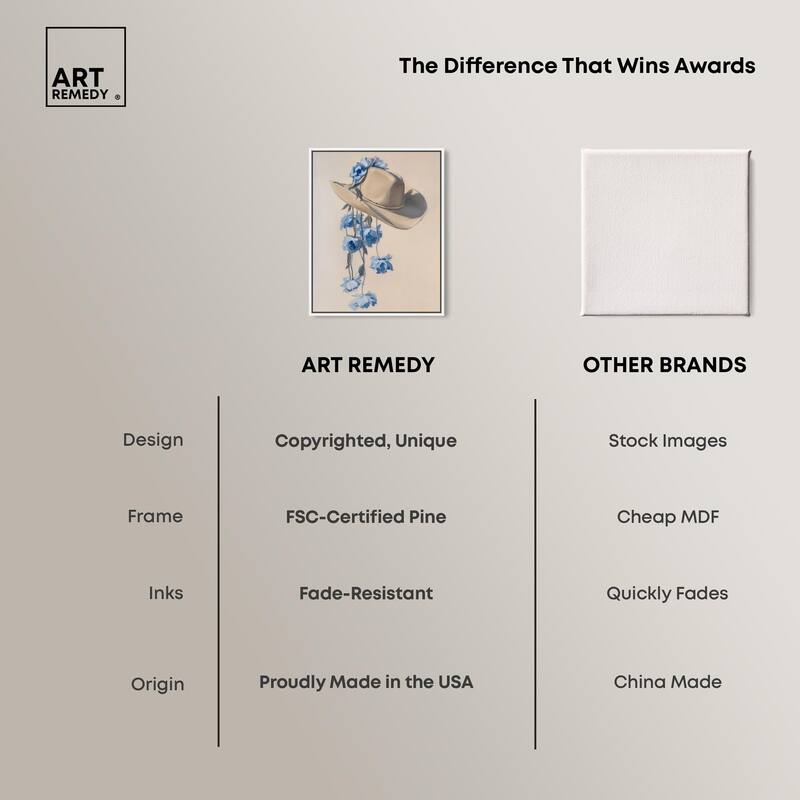 ART REMEDY ®

The Difference That Wins Awards

| | ART REMEDY | OTHER BRANDS |
|---|---|---|
| Design | Copyrighted, Unique | Stock Images |
| Frame | FSC-Certified Pine | Cheap MDF |
| Inks | Fade-Resistant | Quickly Fades |
| Origin | Proudly Made in the USA | China Made |